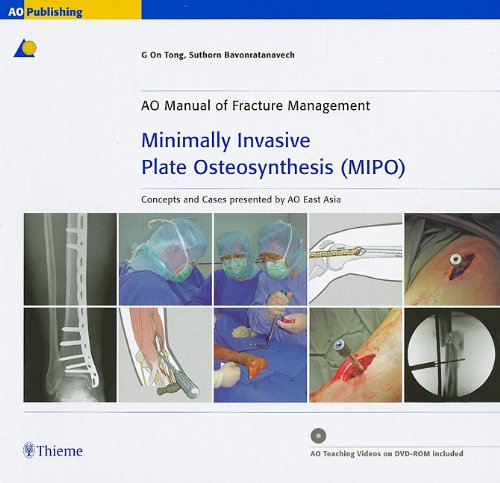 AO Publishing

G On Tong, Suthorn Bavonratanavech

AO Manual of Fracture Management

Minimally Invasive Plate Osteosynthesis (MIPO)

Concepts and Cases presented by AO East Asia

Thieme

AO Teaching Videos on DVD-ROM included